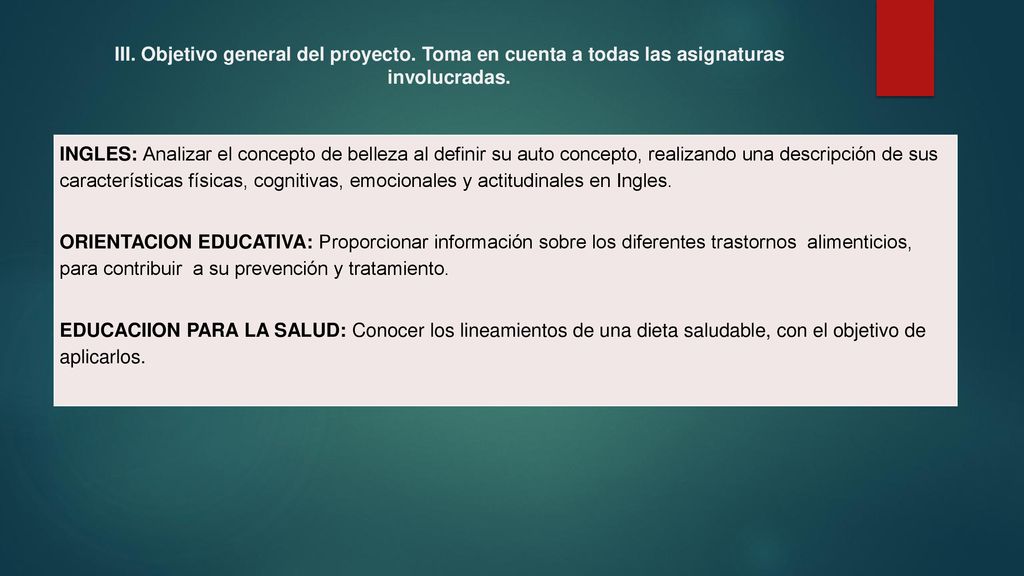 III. Objetivo general del proyecto. Toma en cuenta a todas las asignaturas involucradas.

INGLES: Analizar el concepto de belleza al definir su auto concepto, realizando una descripción de sus características físicas, cognitivas, emocionales y actitudinales en Ingles.

ORIENTACION EDUCATIVA: Proporcionar información sobre los diferentes trastornos alimenticios, para contribuir a su prevención y tratamiento.

EDUCACIION PARA LA SALUD: Conocer los lineamientos de una dieta saludable, con el objetivo de aplicarlos.